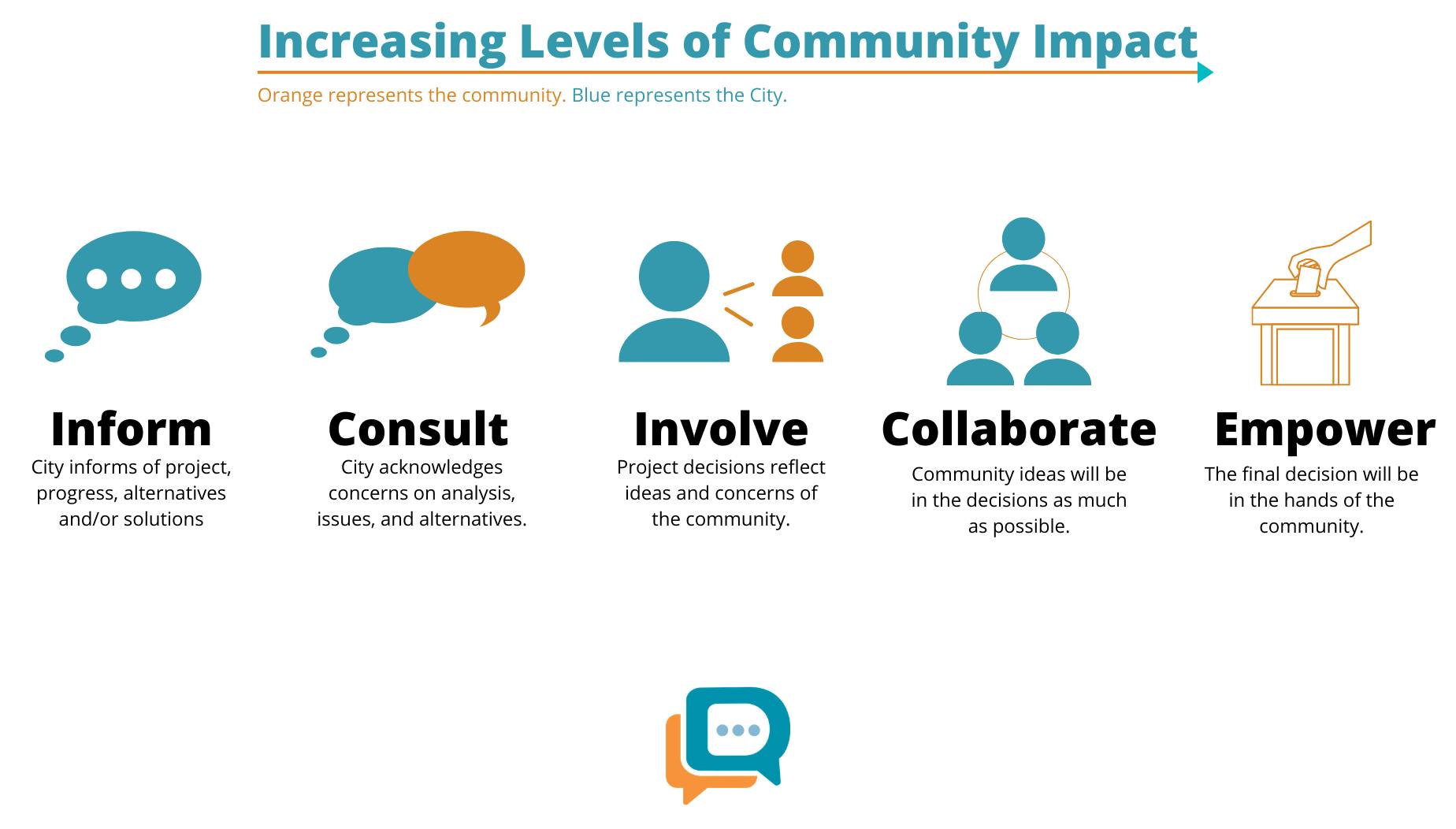 Increasing Levels of Community Impact

Orange represents the community. Blue represents the City.

Inform
City informs of project, progress, alternatives and/or solutions

Consult
City acknowledges concerns on analysis, issues, and alternatives.

Involve
Project decisions reflect ideas and concerns of the community.

Collaborate
Community ideas will be in the decisions as much as possible.

Empower
The final decision will be in the hands of the community.